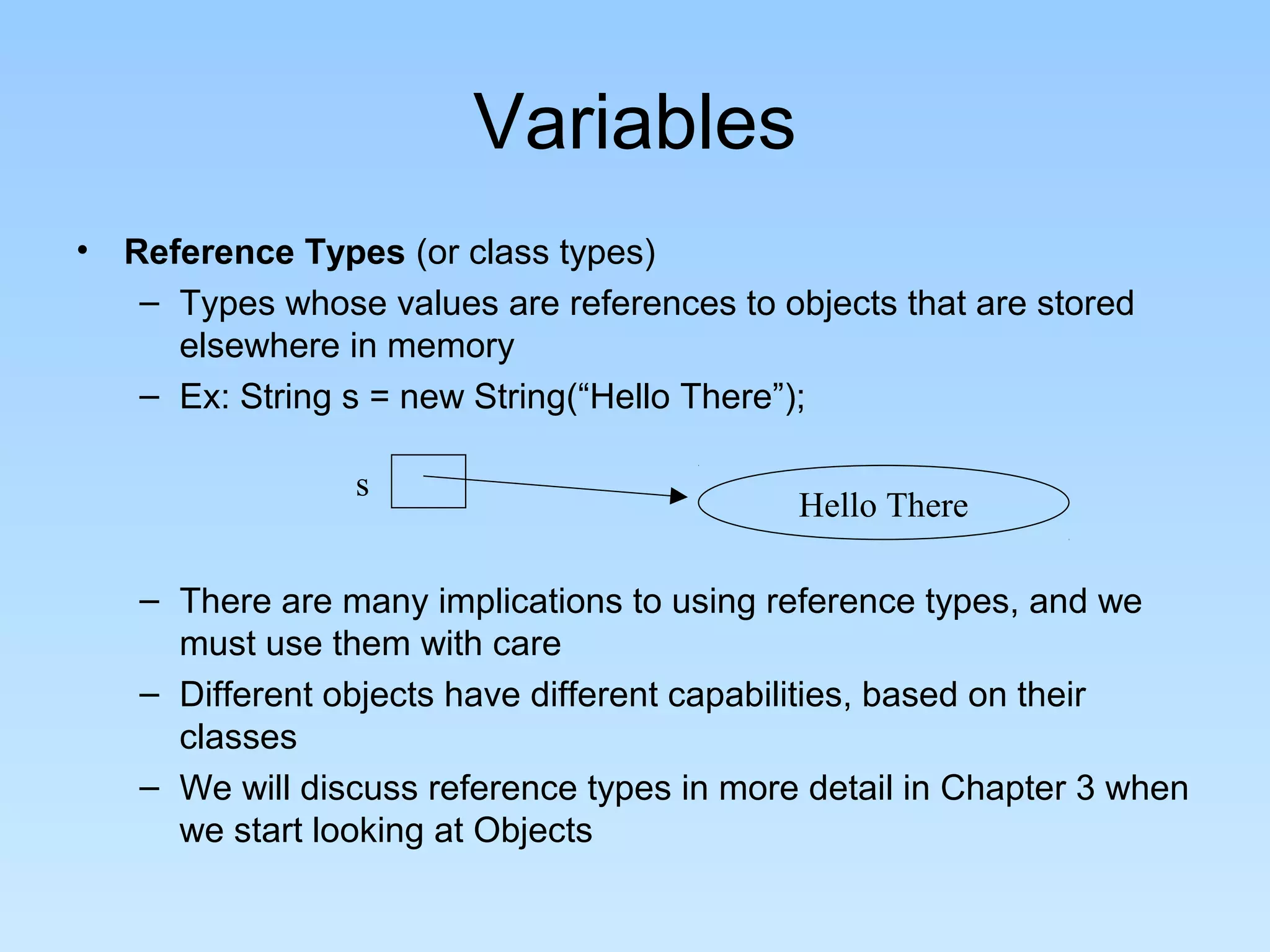 Variables

• Reference Types (or class types)
– Types whose values are references to objects that are stored elsewhere in memory
– Ex: String s = new String(“Hello There”);

s

Hello There

– There are many implications to using reference types, and we must use them with care
– Different objects have different capabilities, based on their classes
– We will discuss reference types in more detail in Chapter 3 when we start looking at Objects